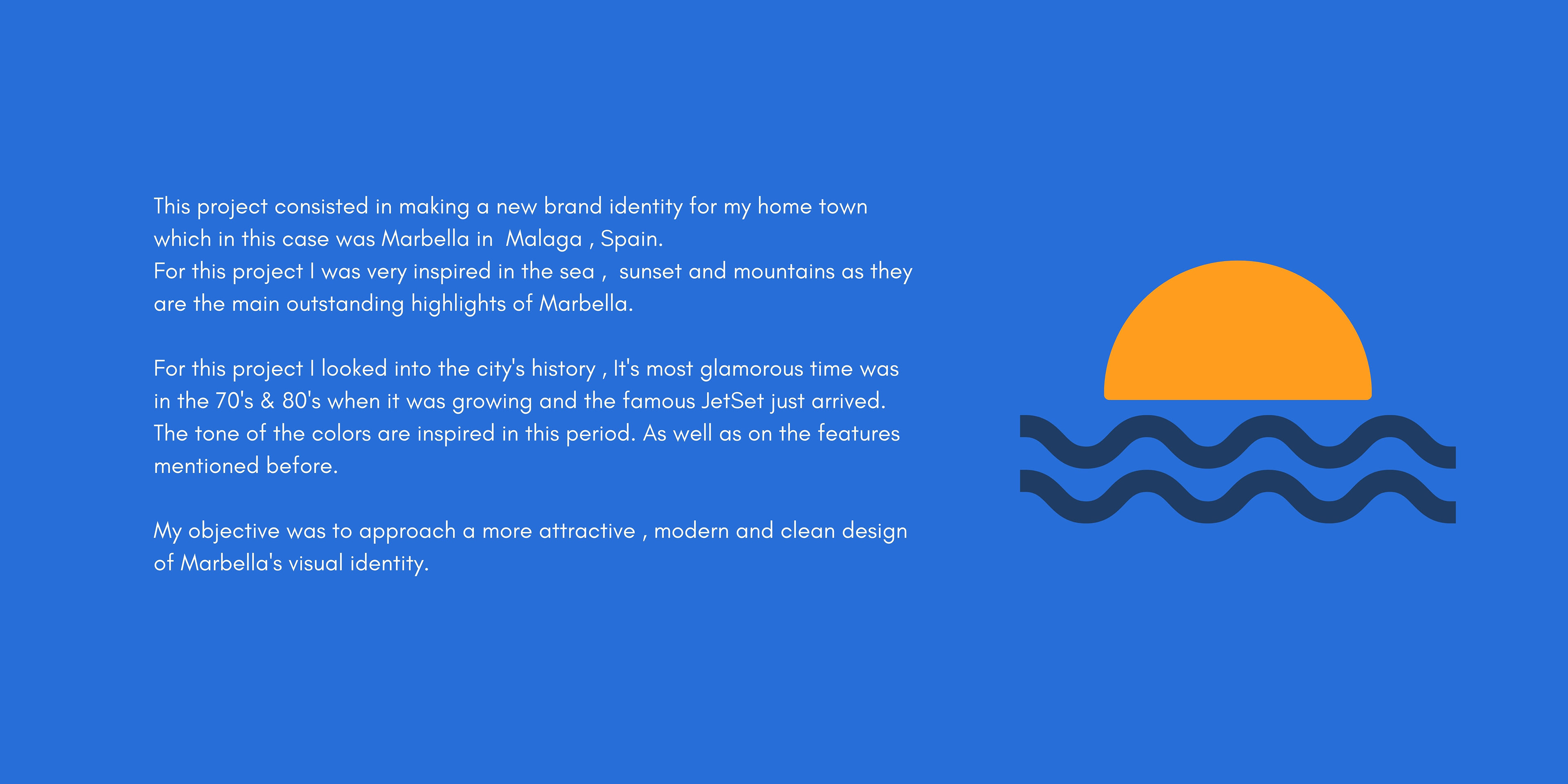 This project consisted in making a new brand identity for my home town which in this case was Marbella in  Malaga , Spain.
For this project I was very inspired in the sea ,  sunset and mountains as they are the main outstanding highlights of Marbella.

For this project I looked into the city's history , It's most glamorous time was in the 70's & 80's when it was growing and the famous JetSet just arrived. The tone of the colors are inspired in this period. As well as on the features mentioned before.

My objective was to approach a more attractive , modern and clean design of Marbella's visual identity.